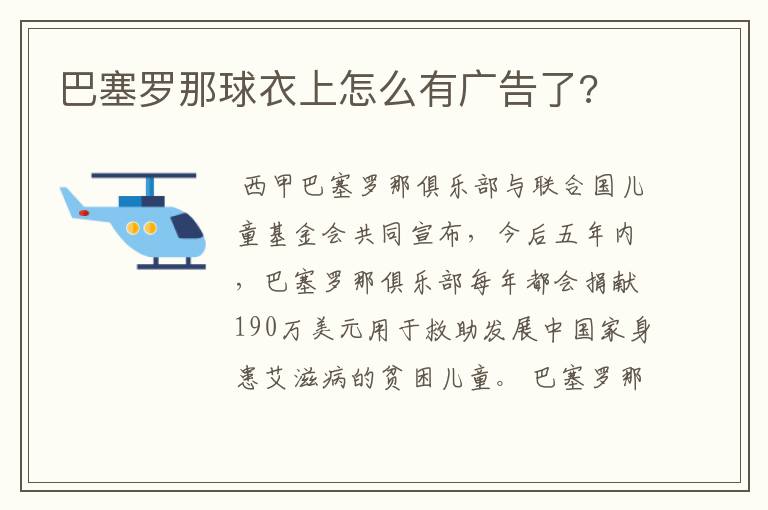 巴塞罗那球衣上怎么有广告了?

西甲巴塞罗那俱乐部与联合国儿童基金会共同宣布，今后五年内，巴塞罗那俱乐部每年都会捐献190万美元用于救助发展中国家身患艾滋病的贫困儿童。巴塞罗那